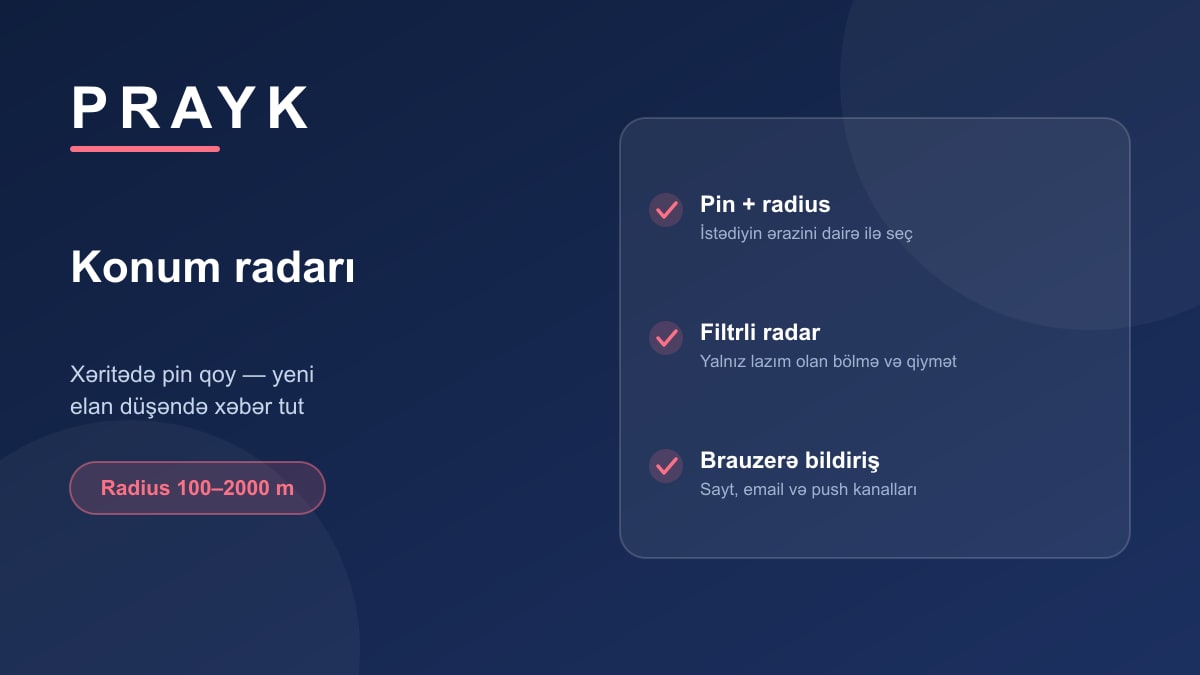 PRAYK

Konum radarı

Xəritədə pin qoy — yeni elan düşəndə xəbər tut

Radius 100–2000 m

Pin + radius
İstədiyin ərazini dairə ilə seç

Filtrli radar
Yalnız lazım olan bölmə və qiymət

Brauzerə bildiriş
Sayt, email və push kanalları